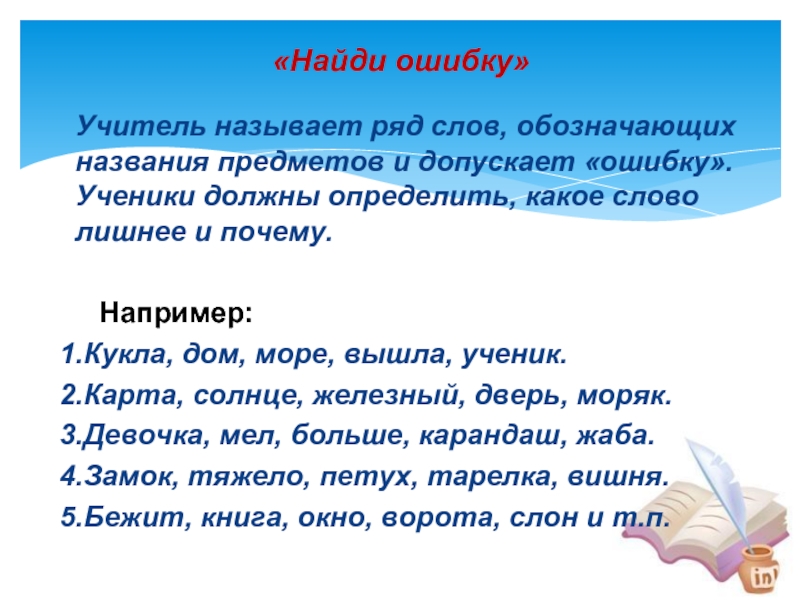 «Найди ошибку»

Учитель называет ряд слов, обозначающих названия предметов и допускает «ошибку». Ученики должны определить, какое слово лишнее и почему.

Например:

1.Кукла, дом, море, вышла, ученик.

2.Карта, солнце, железный, дверь, моряк.

3.Девочка, мел, больше, карандаш, жаба.

4.Замок, тяжело, петух, тарелка, вишня.

5.Бежит, книга, окно, ворота, слон и т.п.

ink